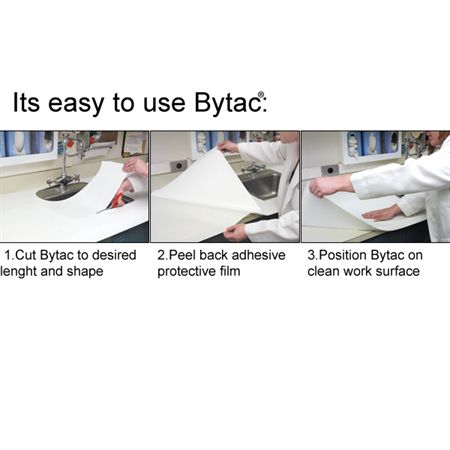 Its easy to use Bytac®:

1.Cut Bytac to desired lenght and shape

2.Peel back adhesive protective film

3.Position Bytac on clean work surface